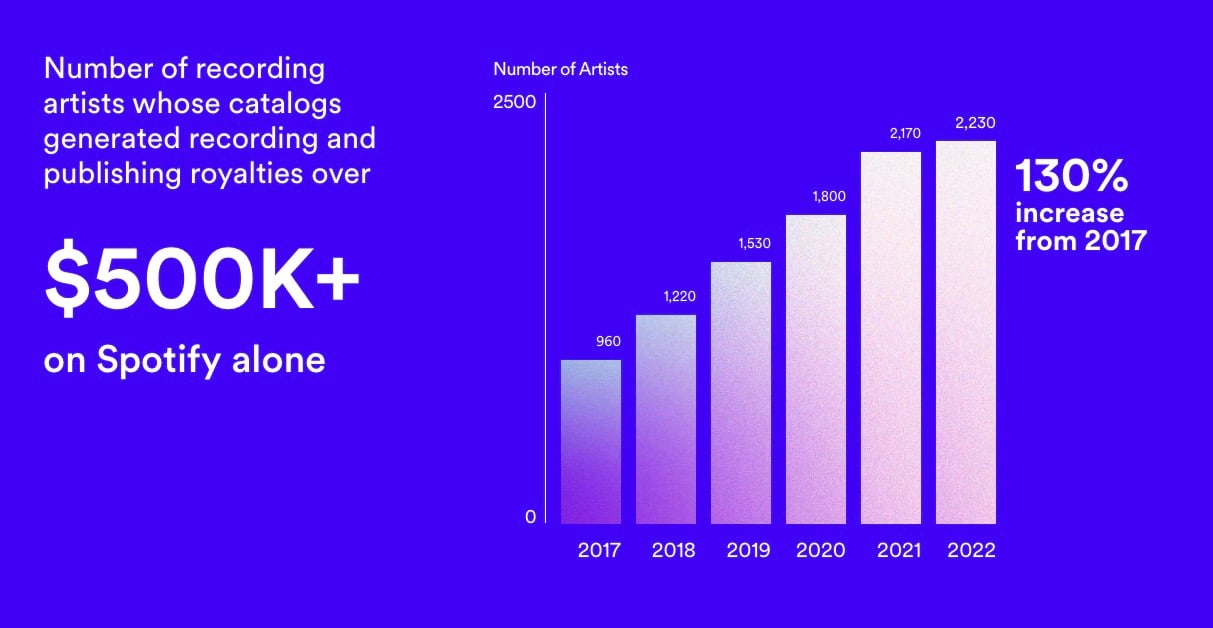 Number of recording artists whose catalogs generated recording and publishing royalties over

$500K+

on Spotify alone

Number of Artists

2500

0

960

1,220

1,530

1,800

2,170

2,230

2017

2018

2019

2020

2021

2022

130% increase from 2017